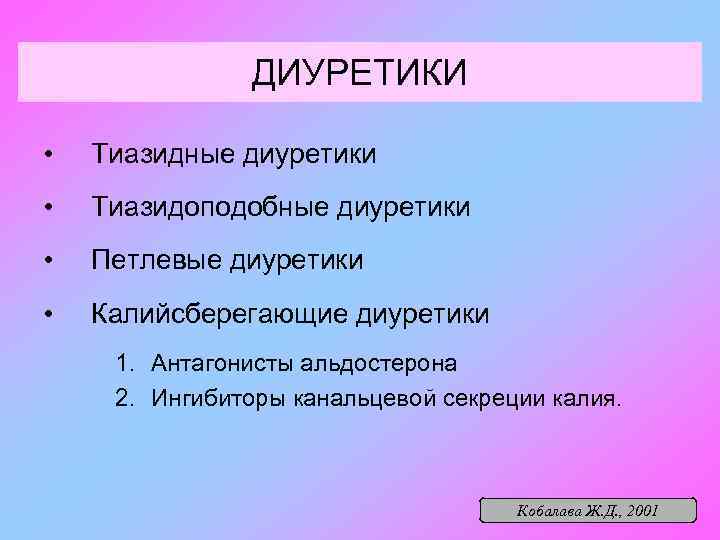 ДИУРЕТИКИ

• Тиазидные диуретики
• Тиазидоподобные диуретики
• Петлевые диуретики
• Калийсберегающие диуретики

1. Антагонисты альдостерона
2. Ингибиторы канальцевой секреции калия.

Кобалава Ж.Д., 2001